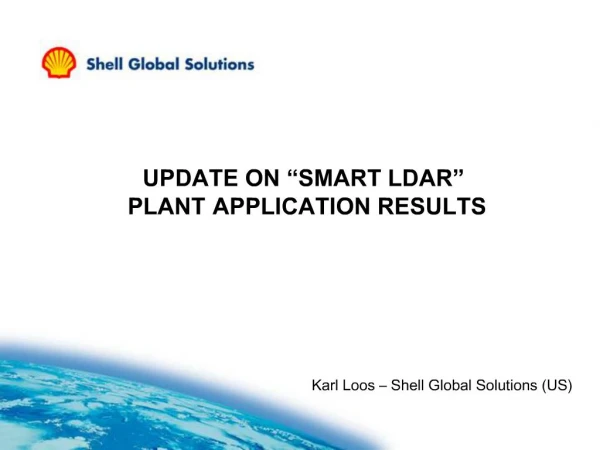 Shell Global Solutions

UPDATE ON “SMART LDAR” PLANT APPLICATION RESULTS

Karl Loos – Shell Global Solutions (US)